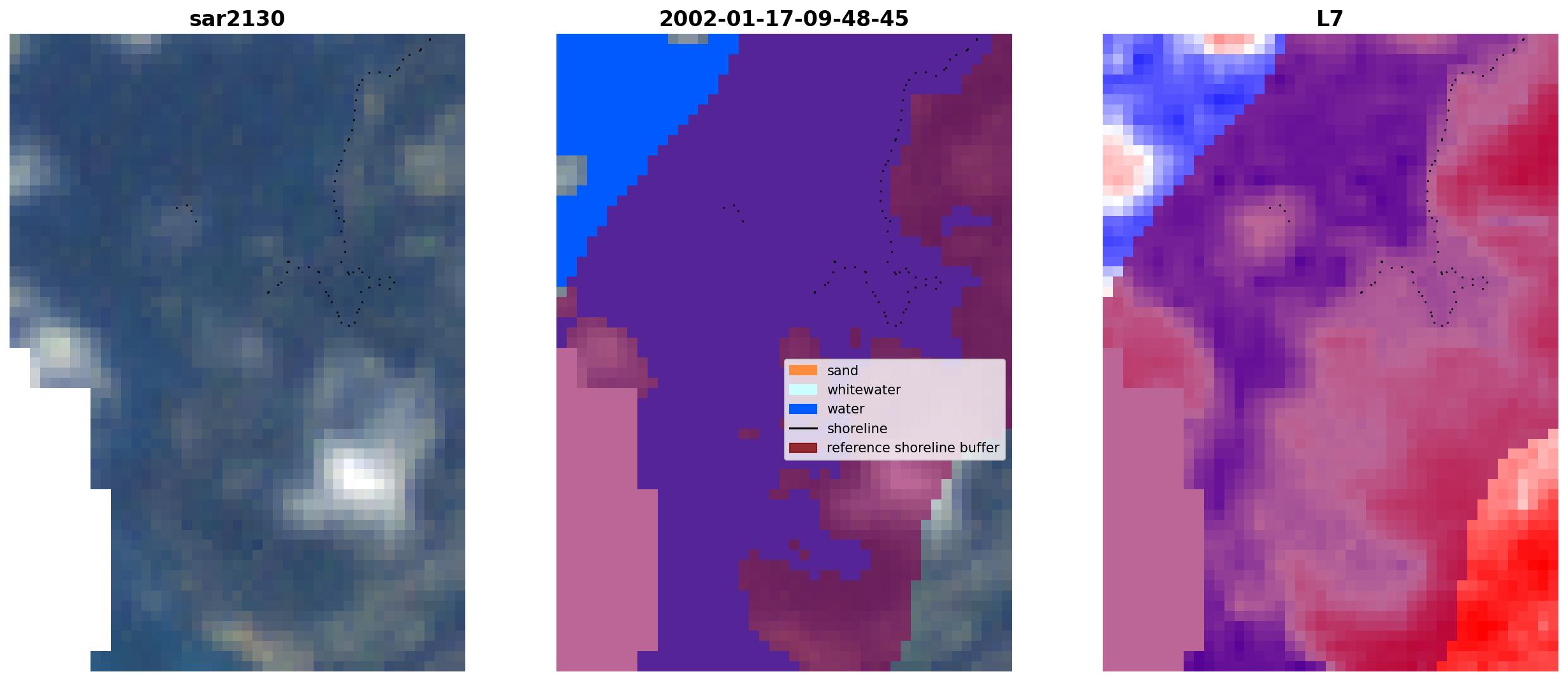 sar2130

2002-01-17-09-48-45

sand
whitewater
water
shoreline
reference shoreline buffer

L7